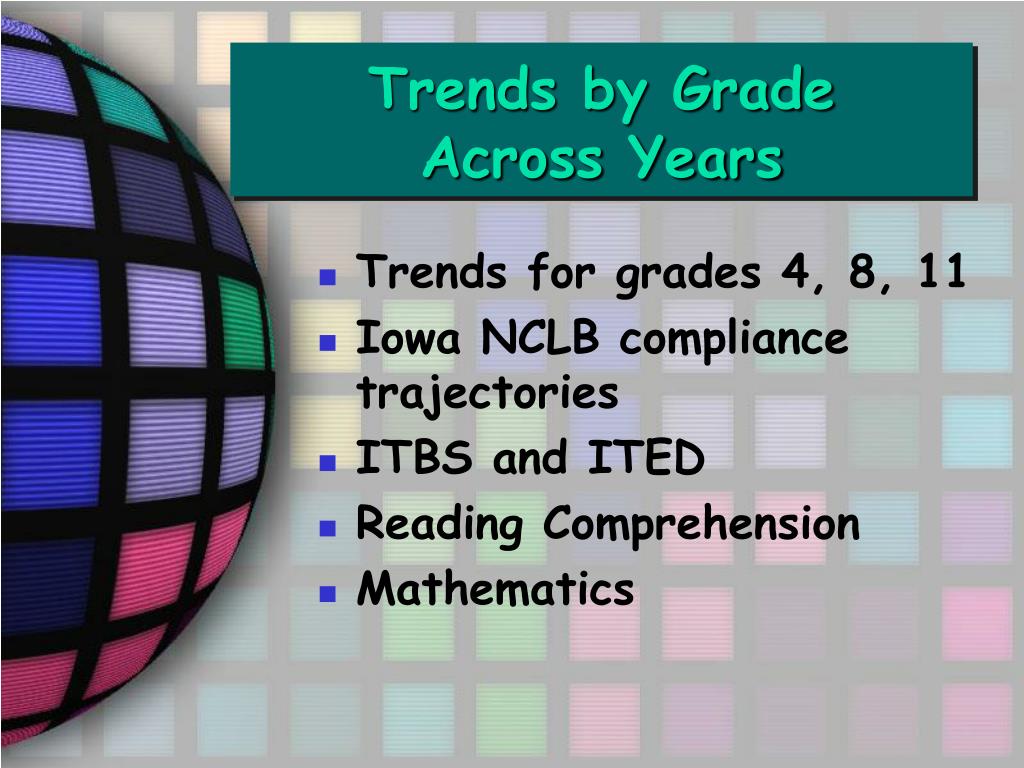 Trends by Grade Across Years

- Trends for grades 4, 8, 11
- Iowa NCLB compliance trajectories
- ITBS and ITED
- Reading Comprehension
- Mathematics